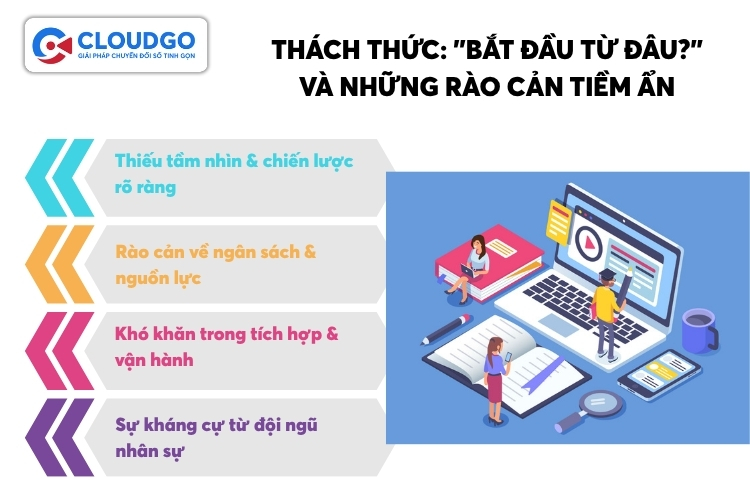 CLOUDGO
GIẢI PHÁP CHUYỂN ĐỔI SỐ TINH GỌN

THÁCH THỨC: "BẮT ĐẦU TỪ ĐÂU?" VÀ NHỮNG RÀO CẢN TIỀM ẨN

Thiếu tầm nhìn & chiến lược rõ ràng

Rào cản về ngân sách & nguồn lực

Khó khăn trong tích hợp & vận hành

Sự kháng cự từ đội ngũ nhân sự